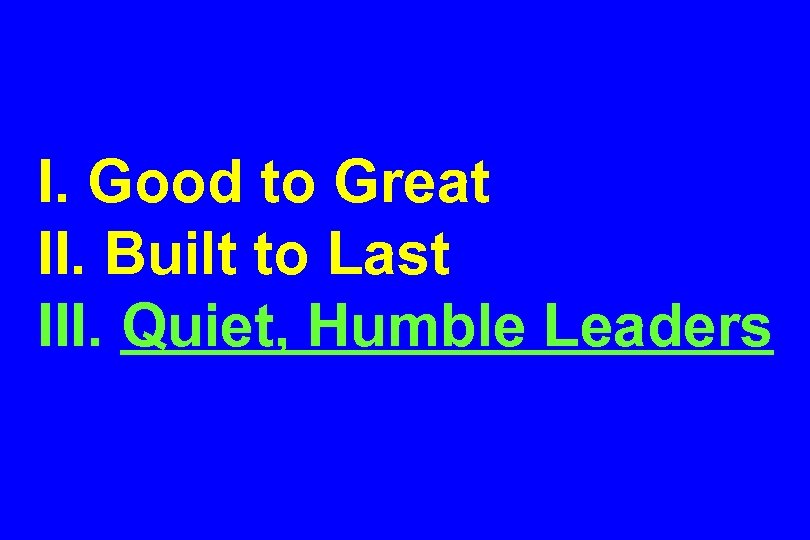 I. Good to Great
II. Built to Last
III. Quiet, Humble Leaders